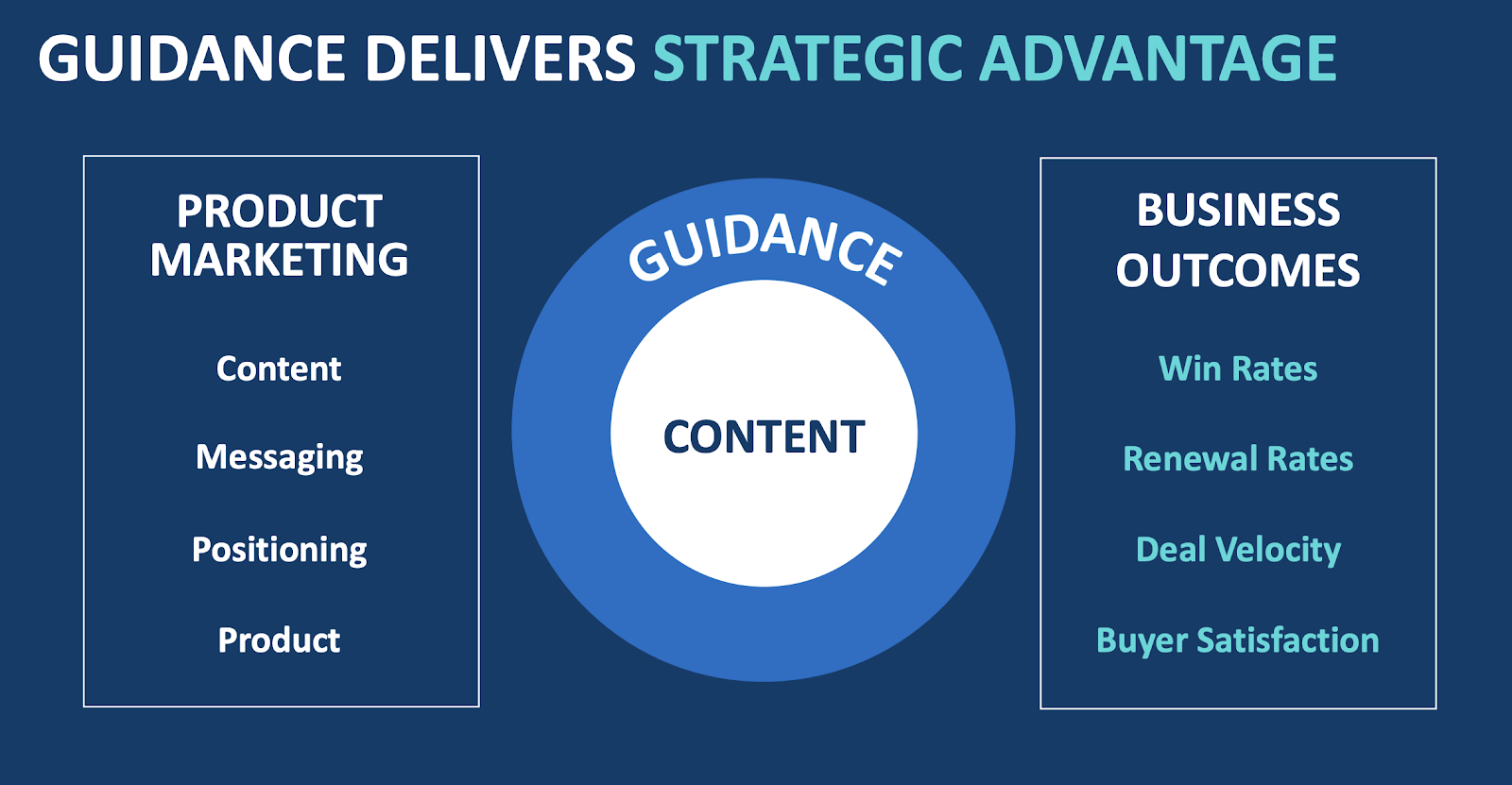 GUIDANCE DELIVERS STRATEGIC ADVANTAGE

PRODUCT MARKETING

Content

Messaging

Positioning

Product

GUIDANCE

CONTENT

BUSINESS OUTCOMES

Win Rates

Renewal Rates

Deal Velocity

Buyer Satisfaction